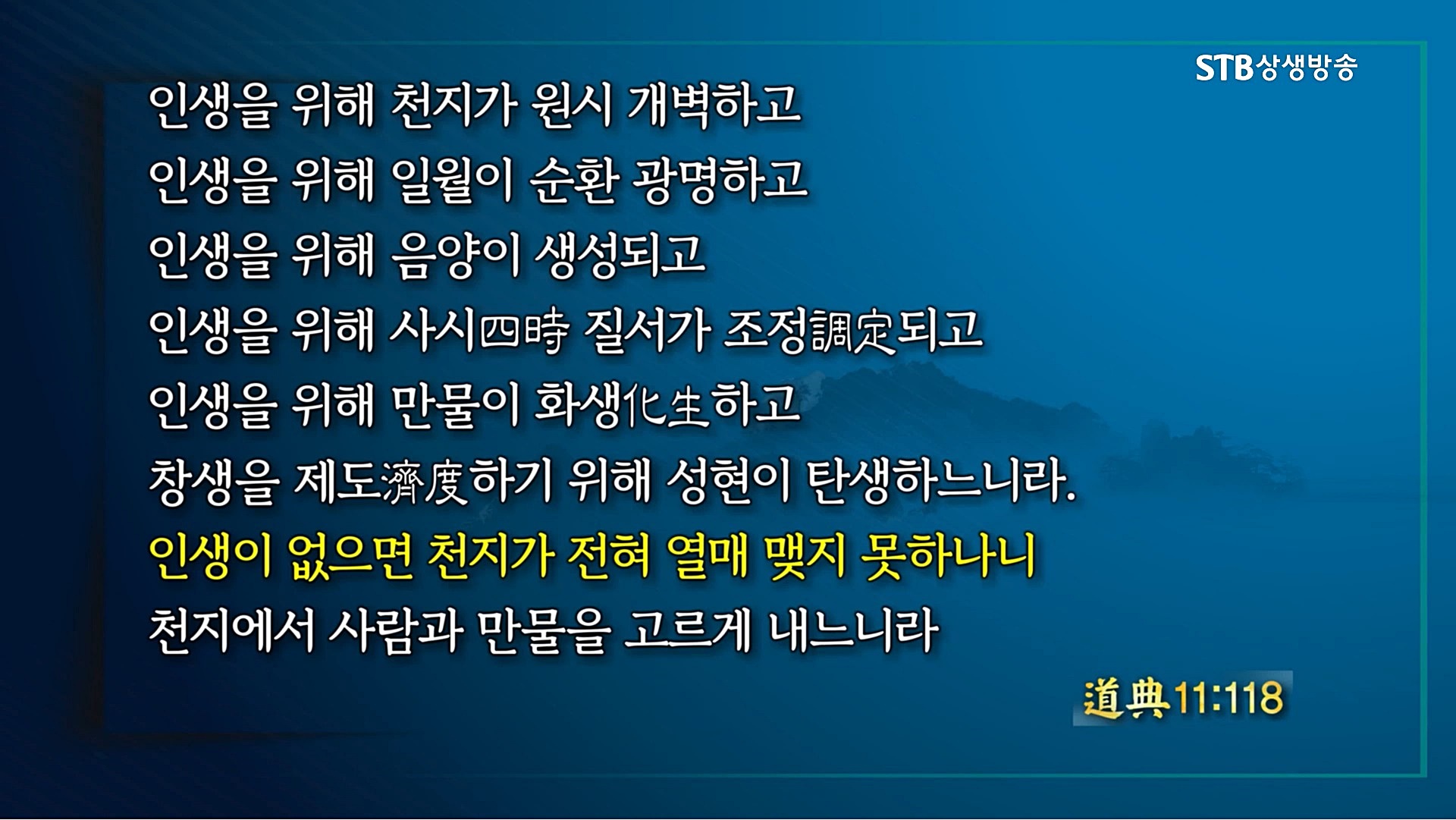 STB상생방송

인생을 위해 천지가 원시 개벽하고
인생을 위해 일월이 순환 광명하고
인생을 위해 음양이 생성되고
인생을 위해 사시四時 질서가 조정調定되고
인생을 위해 만물이 화생化生하고
창생을 제도濟度하기 위해 성현이 탄생하느니라.
인생이 없으면 천지가 전혀 열매 맺지 못하나니
천지에서 사람과 만물을 고르게 내느니라

道典11:118